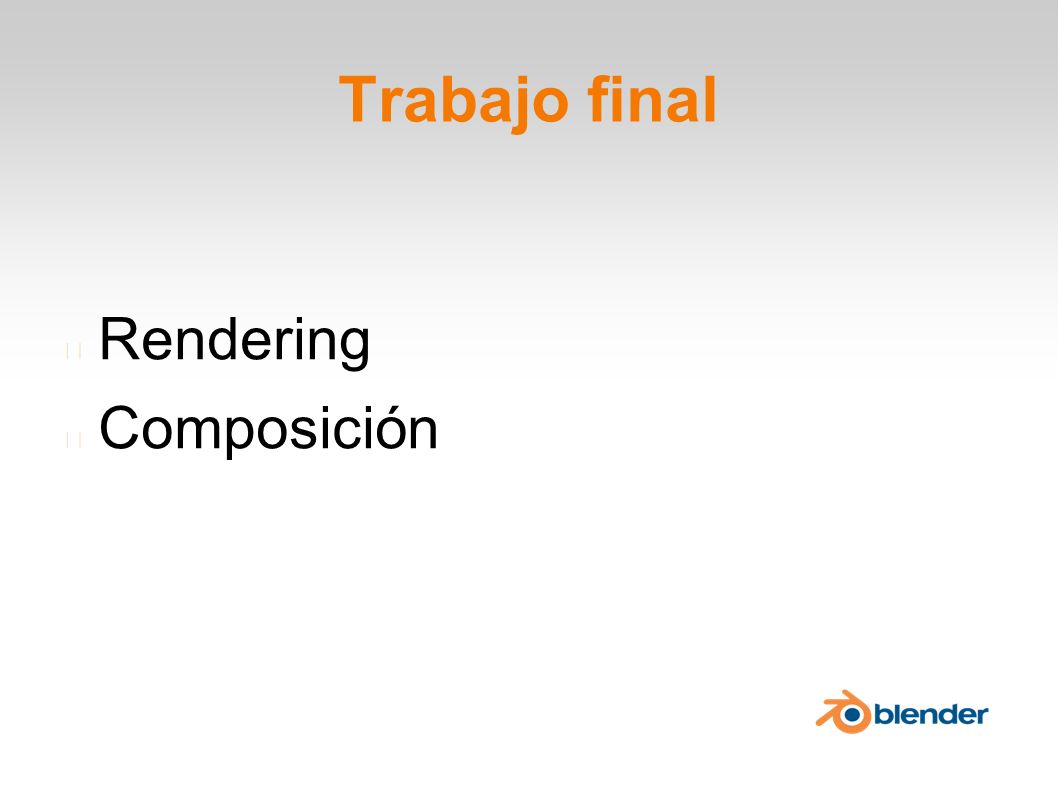 Trabajo final

Rendering
Composición

blender